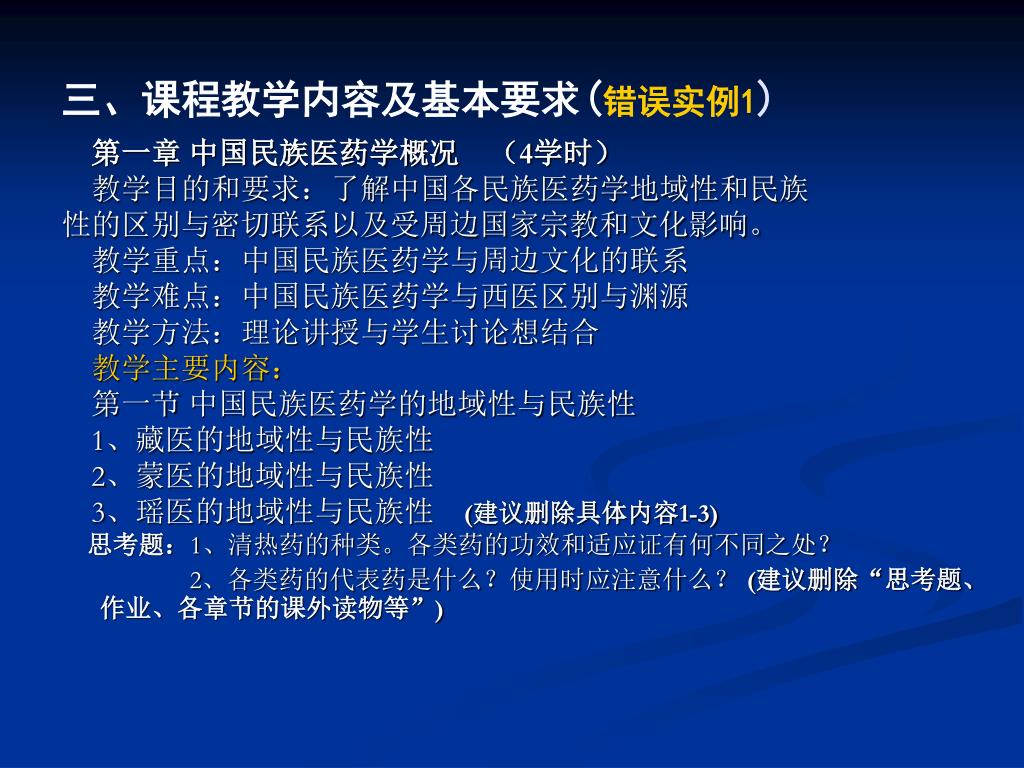 三、课程教学内容及基本要求（错误实例1）

第一章 中国民族医药学概况 （4学时）

教学目的和要求：了解中国各民族医药学地域性和民族性的区别与密切联系以及受周边国家宗教和文化影响。

教学重点：中国民族医药学与周边文化的联系

教学难点：中国民族医药学与西医区别与渊源

教学方法：理论讲授与学生讨论想结合

教学主要内容：

第一节 中国民族医药学的地域性与民族性

1、藏医的地域性与民族性

2、蒙医的地域性与民族性

3、瑶医的地域性与民族性 (建议删除具体内容1-3)

思考题：1、清热药的种类。各类药的功效和适应证有何不同之处？

2、各类药的代表药是什么？使用时应注意什么？ (建议删除“思考题、作业、各章节的课外读物等”)